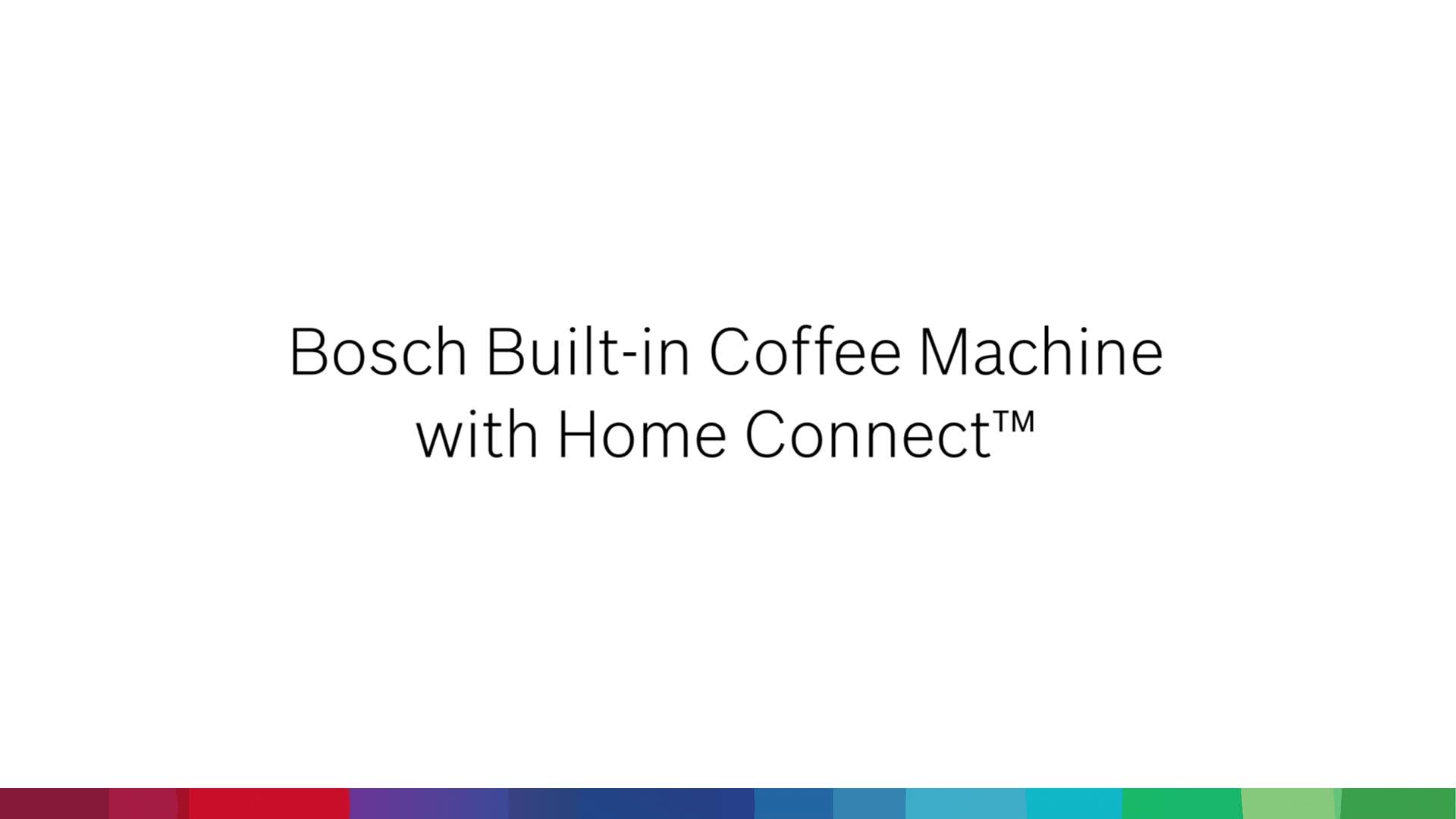 Bosch Built-in Coffee Machine with Home Connect™